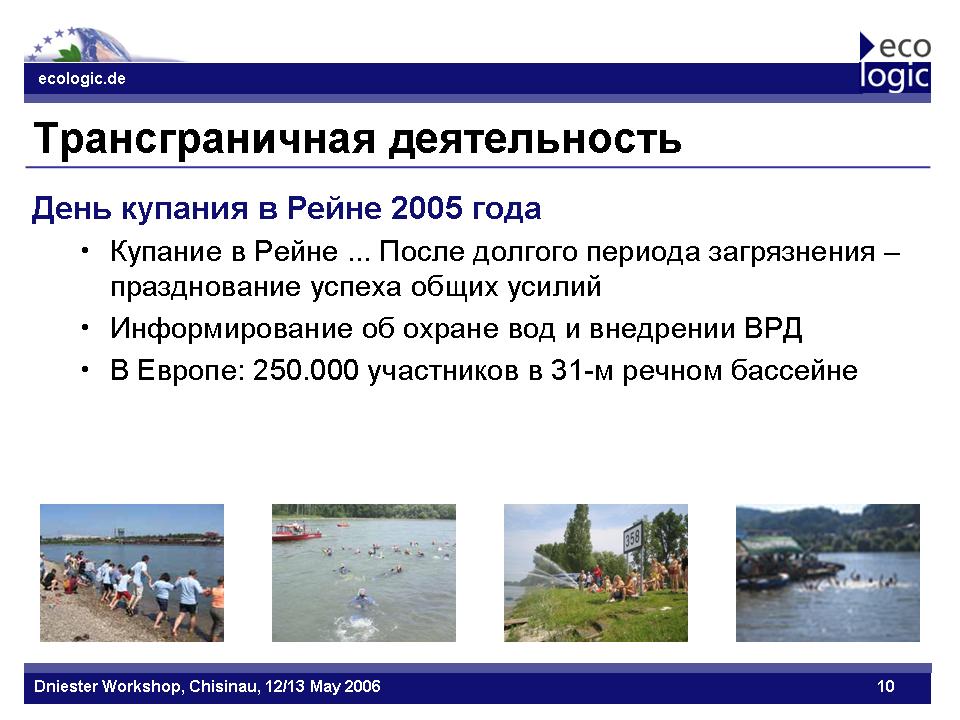 ecologic.de

eco logic

Трансграничная деятельность

День купания в Рейне 2005 года

• Купание в Рейне ... После долгого периода загрязнения – празднование успеха общих усилий
• Информирование об охране вод и внедрении ВРД
• В Европе: 250.000 участников в 31-м речном бассейне

358

Dniester Workshop, Chisinau, 12/13 May 2006

10